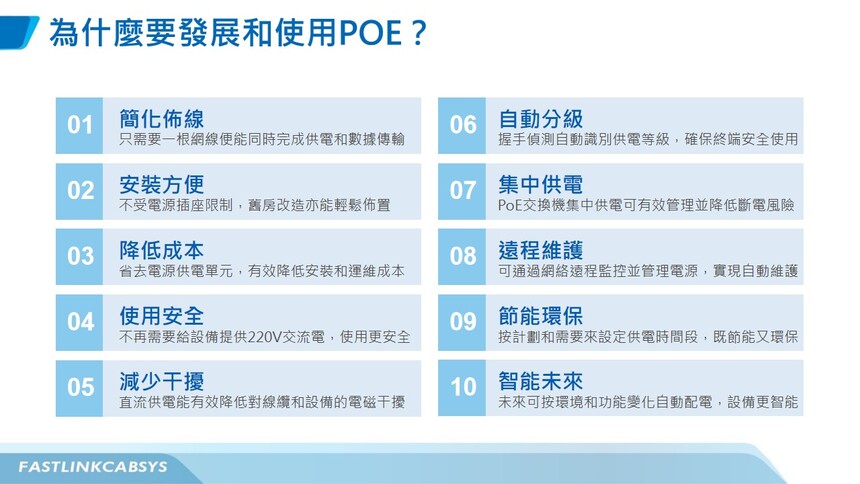 為什麼要發展和使用POE？

01
簡化佈線
只需要一根網線便能同時完成供電和數據傳輸

02
安裝方便
不受電源插座限制，舊房改造亦能輕鬆佈置

03
降低成本
省去電源供電單元，有效降低安裝和運維成本

04
使用安全
不再需要給設備提供220V交流電，使用更安全

05
減少干擾
直流供電能有效降低對線纜和設備的電磁干擾

06
自動分級
握手偵測自動識別供電等級，確保終端安全使用

07
集中供電
PoE交換機集中供電可有效管理並降低斷電風險

08
遠程維護
可通過網絡遠程監控並管理電源，實現自動維護

09
節能環保
按計劃和需要來設定供電時間段，既節能又環保

10
智能未來
未來可按環境和功能變化自動配電，設備更智能

FASTLINKCABSYS